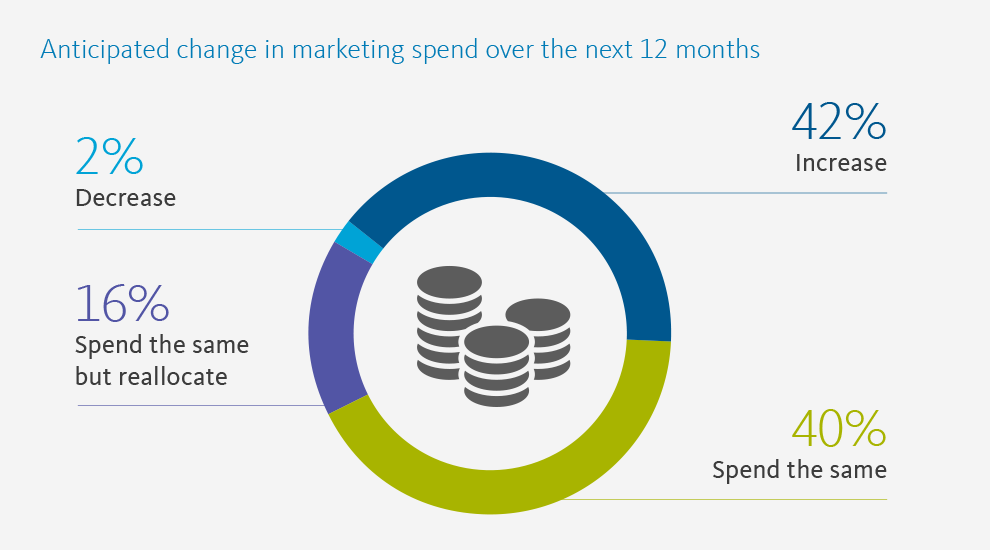 Anticipated change in marketing spend over the next 12 months

2%
Decrease

16%
Spend the same but reallocate

42%
Increase

40%
Spend the same